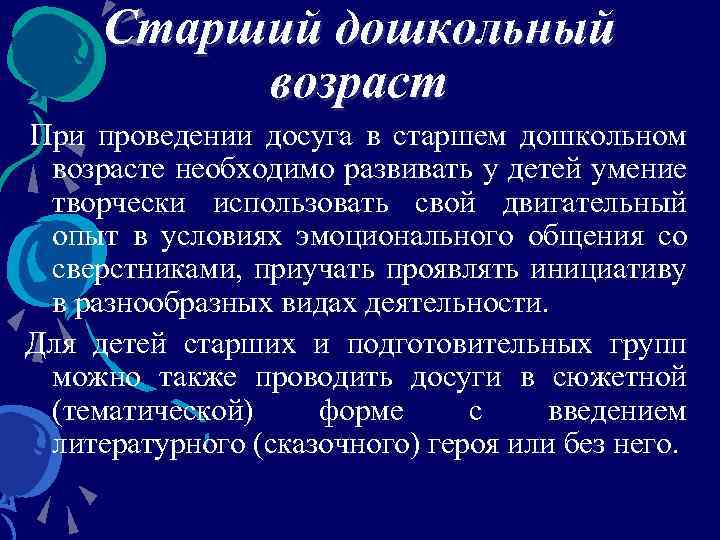 Старший дошкольный возраст

При проведении досуга в старшем дошкольном возрасте необходимо развивать у детей умение творчески использовать свой двигательный опыт в условиях эмоционального общения со сверстниками, приучать проявлять инициативу в разнообразных видах деятельности.

Для детей старших и подготовительных групп можно также проводить досуги в сюжетной (тематической) форме с введением литературного (сказочного) героя или без него.